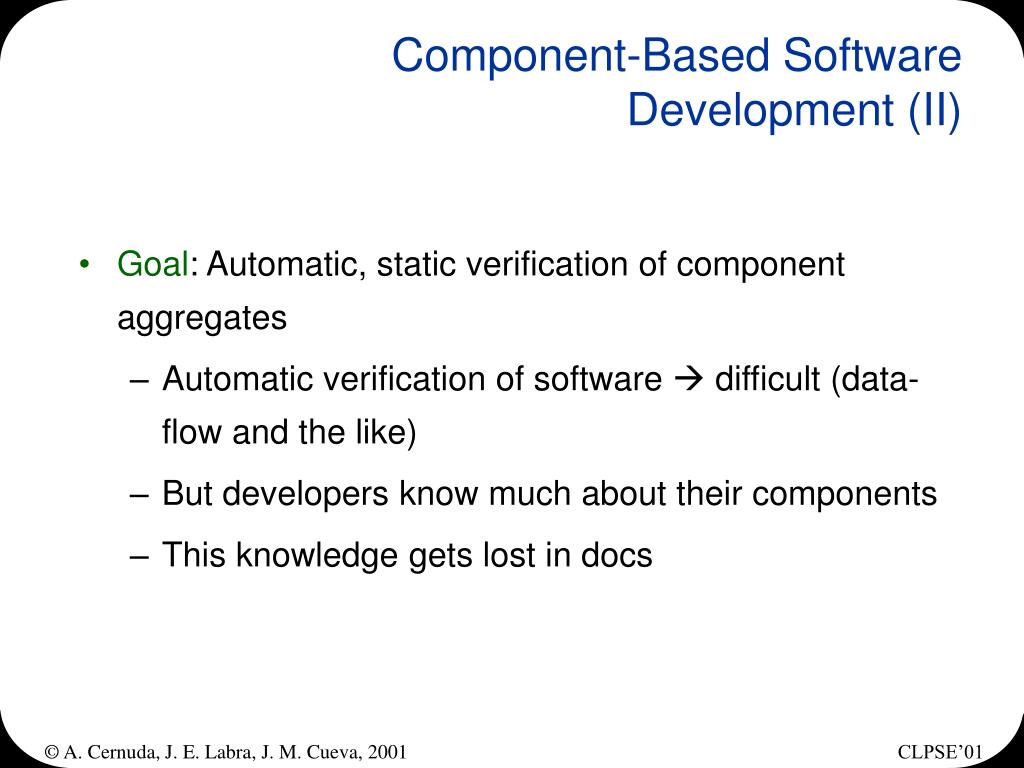 Component-Based Software Development (II)

• Goal: Automatic, static verification of component aggregates

– Automatic verification of software → difficult (data-flow and the like)

– But developers know much about their components

– This knowledge gets lost in docs

© A. Cernuda, J. E. Labra, J. M. Cueva, 2001

CLPSE'01